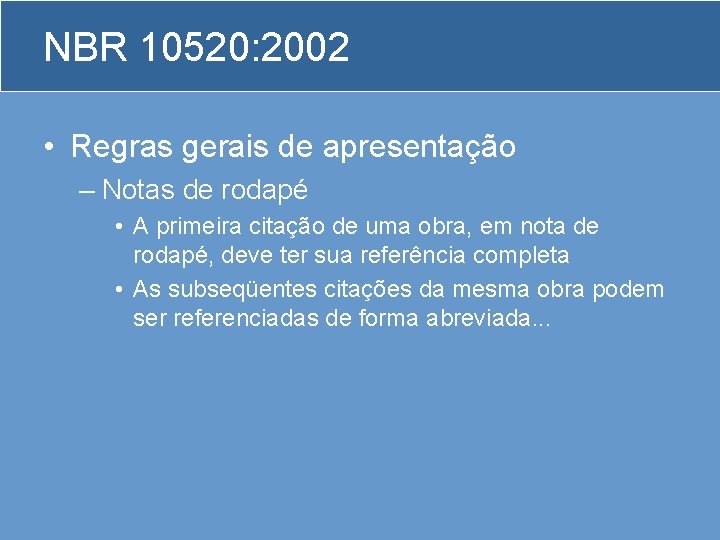 NBR 10520:2002

• Regras gerais de apresentação
– Notas de rodapé
• A primeira citação de uma obra, em nota de rodapé, deve ter sua referência completa
• As subseqüentes citações da mesma obra podem ser referenciadas de forma abreviada...